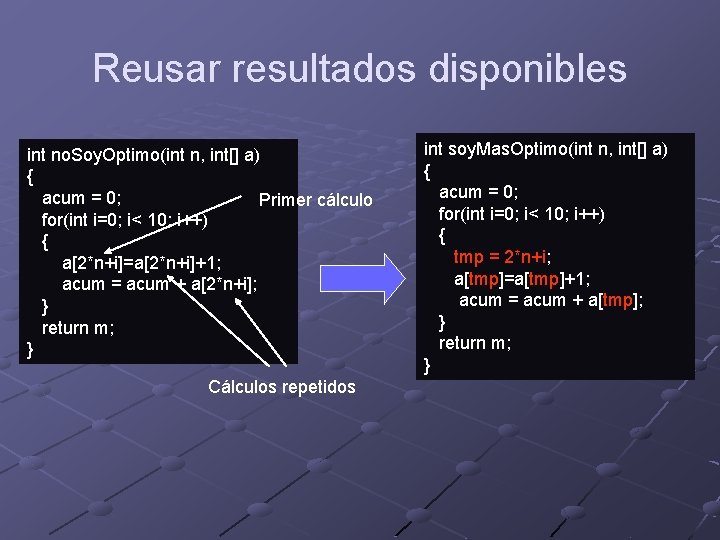 Reusar resultados disponibles

int noSoyOptimo(int n, int[] a)
{
acum = 0;
for(int i=0; i< 10; i++)
{
a[2*n+i]=a[2*n+i]+1;
acum = acum + a[2*n+i];
}
return m;
}

Primer cálculo

Cálculos repetidos

int soyMasOptimo(int n, int[] a)
{
acum = 0;
for(int i=0; i< 10; i++)
{
tmp = 2*n+i;
a[tmp]=a[tmp]+1;
acum = acum + a[tmp];
}
return m;
}